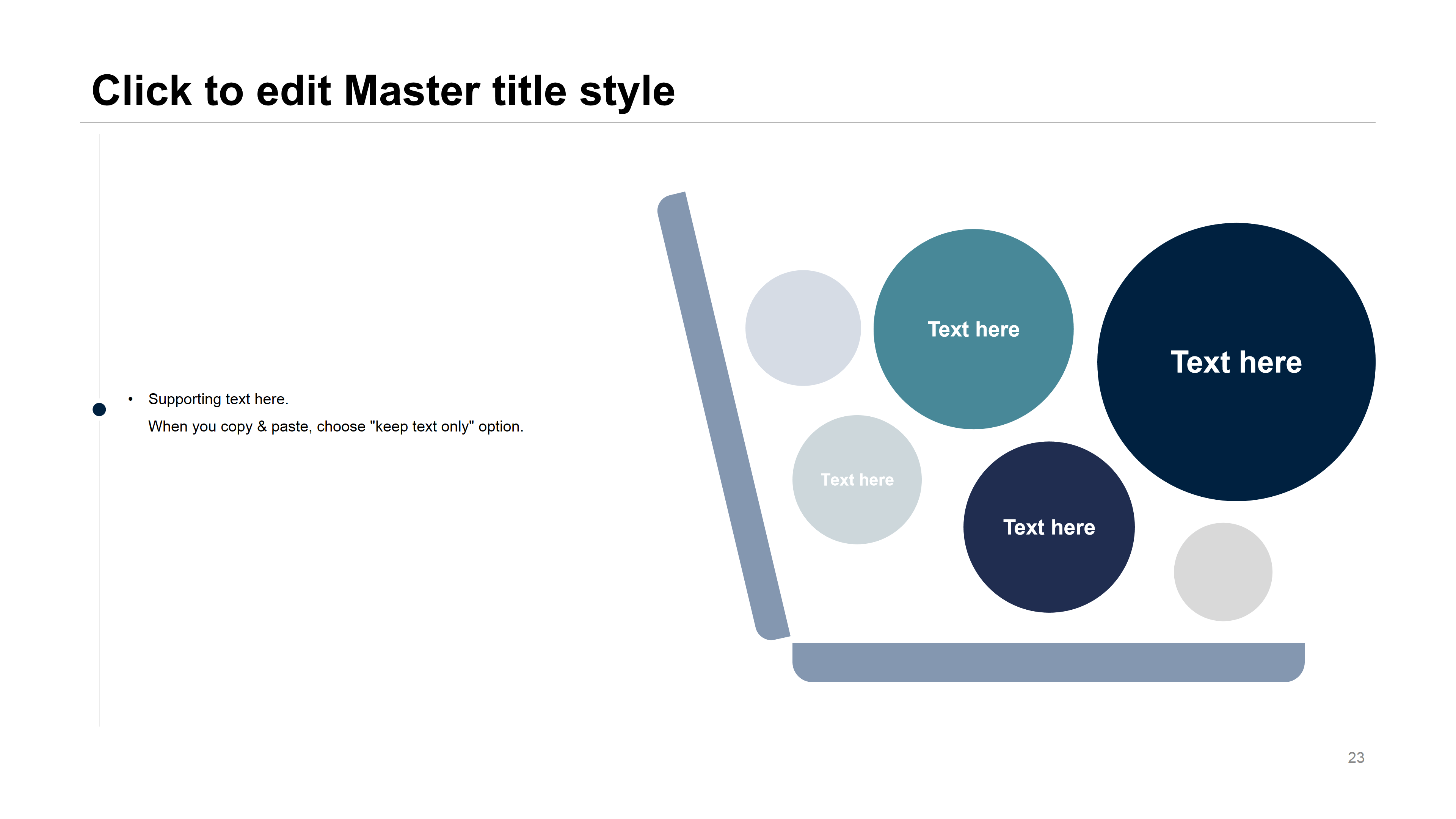 Click to edit Master title style

• Supporting text here.
When you copy & paste, choose "keep text only" option.

Text here

Text here

Text here

Text here

23